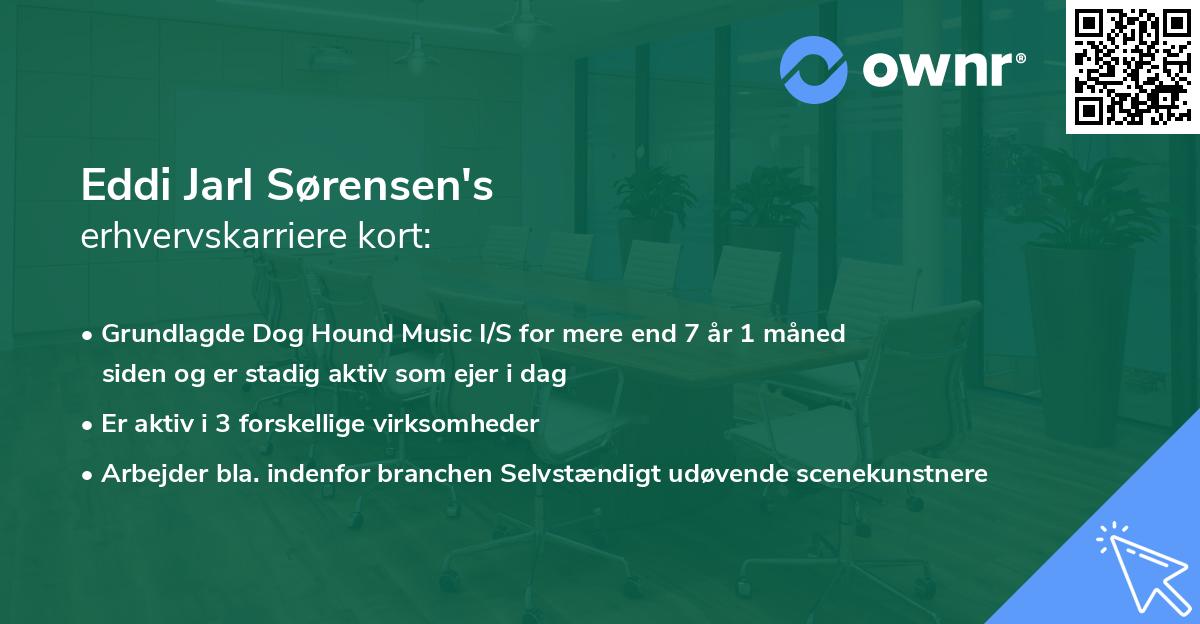 ownr®

Eddi Jarl Sørensen's
erhvervskarriere kort:

• Grundlagde Dog Hound Music I/S for mere end 7 år 1 måned siden og er stadig aktiv som ejer i dag
• Er aktiv i 3 forskellige virksomheder
• Arbejder bla. indenfor branchen Selvstændigt udøvende scenekunstnere